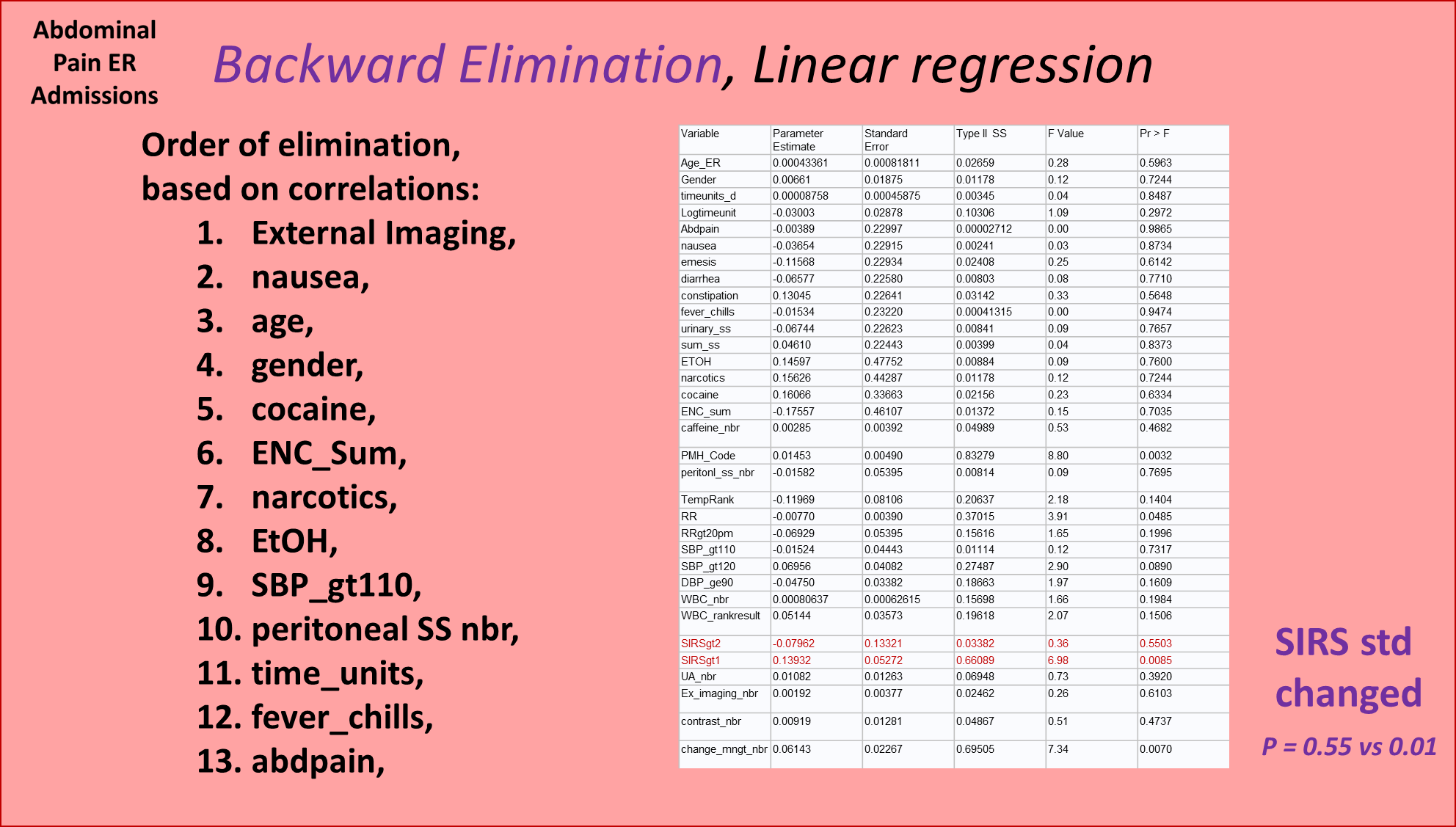 Abdominal Pain ER Admissions

Backward Elimination, Linear regression

Order of elimination, based on correlations:

1. External Imaging,
2. nausea,
3. age,
4. gender,
5. cocaine,
6. ENC_Sum,
7. narcotics,
8. EtOH,
9. SBP_gt110,
10. peritoneal SS nbr,
11. time_units,
12. fever_chills,
13. abdpain,

| Variable | Parameter Estimate | Standard Error | Type II SS | F Value | Pr > F |
|---|---|---|---|---|---|
| Age_ER | 0.00043361 | 0.00081811 | 0.02659 | 0.28 | 0.5963 |
| Gender | 0.00661 | 0.01875 | 0.01178 | 0.12 | 0.7244 |
| timeunits_d | 0.00008758 | 0.00045875 | 0.00345 | 0.04 | 0.8487 |
| Logtimeunit | -0.03003 | 0.02878 | 0.10306 | 1.09 | 0.2972 |
| Abdpain | -0.00389 | 0.22997 | 0.00002712 | 0.00 | 0.9865 |
| nausea | -0.03654 | 0.22915 | 0.00241 | 0.03 | 0.8734 |
| emesis | -0.11568 | 0.22934 | 0.02408 | 0.25 | 0.6142 |
| diarrhea | -0.06577 | 0.22580 | 0.00803 | 0.08 | 0.7710 |
| constipation | 0.13045 | 0.22641 | 0.03142 | 0.33 | 0.5648 |
| fever_chills | -0.01534 | 0.23220 | 0.00041315 | 0.00 | 0.9474 |
| urinary_ss | -0.06744 | 0.22623 | 0.00841 | 0.09 | 0.7657 |
| sum_ss | 0.04610 | 0.22443 | 0.00399 | 0.04 | 0.8373 |
| ETOH | 0.14597 | 0.47752 | 0.00884 | 0.09 | 0.7600 |
| narcotics | 0.15626 | 0.44287 | 0.01178 | 0.12 | 0.7244 |
| cocaine | 0.16066 | 0.33663 | 0.02156 | 0.23 | 0.6334 |
| ENC_sum | -0.17557 | 0.46107 | 0.01372 | 0.15 | 0.7035 |
| caffeine_nbr | 0.00285 | 0.00392 | 0.04989 | 0.53 | 0.4682 |
| PMH_Code | 0.01453 | 0.00490 | 0.83279 | 8.80 | 0.0032 |
| peritonl_ss_nbr | -0.01582 | 0.05395 | 0.00814 | 0.09 | 0.7695 |
| TempRank | -0.11969 | 0.08106 | 0.20637 | 2.18 | 0.1404 |
| RR | -0.00770 | 0.00390 | 0.37015 | 3.91 | 0.0485 |
| RRgt20pm | -0.06929 | 0.05395 | 0.15616 | 1.65 | 0.1996 |
| SBP_gt110 | -0.01524 | 0.04443 | 0.01114 | 0.12 | 0.7317 |
| SBP_gt120 | 0.06956 | 0.04082 | 0.27487 | 2.90 | 0.0890 |
| DBP_ge90 | -0.04750 | 0.03382 | 0.18663 | 1.97 | 0.1609 |
| WBC_nbr | 0.00080637 | 0.00062615 | 0.15698 | 1.66 | 0.1984 |
| WBC_rankresult | 0.05144 | 0.03573 | 0.19618 | 2.07 | 0.1506 |
| SIRSgt2 | -0.07962 | 0.13321 | 0.03382 | 0.36 | 0.5503 |
| SIRSgt1 | 0.13932 | 0.05272 | 0.66089 | 6.98 | 0.0085 |
| UA_nbr | 0.01082 | 0.01263 | 0.06948 | 0.73 | 0.3920 |
| Ex_imaging_nbr | 0.00192 | 0.00377 | 0.02462 | 0.26 | 0.6103 |
| contrast_nbr | 0.00919 | 0.01281 | 0.04867 | 0.51 | 0.4737 |
| change_mngt_nbr | 0.06143 | 0.02267 | 0.69505 | 7.34 | 0.0070 |

SIRS std changed

P = 0.55 vs 0.01